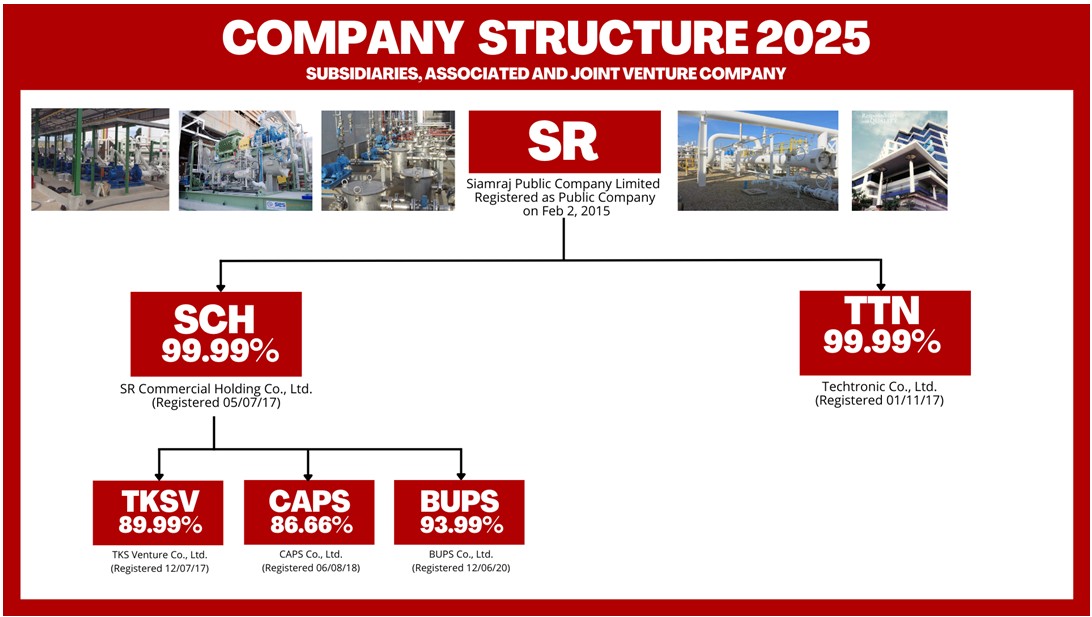 COMPANY STRUCTURE 2025
SUBSIDIARIES, ASSOCIATED AND JOINT VENTURE COMPANY

SR
Siamraj Public Company Limited
Registered as Public Company
on Feb 2, 2015

SCH
99.99%
SR Commercial Holding Co., Ltd.
(Registered 05/07/17)

TTN
99.99%
Techtronic Co., Ltd.
(Registered 01/11/17)

TKSV
89.99%
TKS Venture Co., Ltd.
(Registered 12/07/17)

CAPS
86.66%
CAPS Co., Ltd.
(Registered 06/08/18)

BUPS
93.99%
BUPS Co., Ltd.
(Registered 12/06/20)